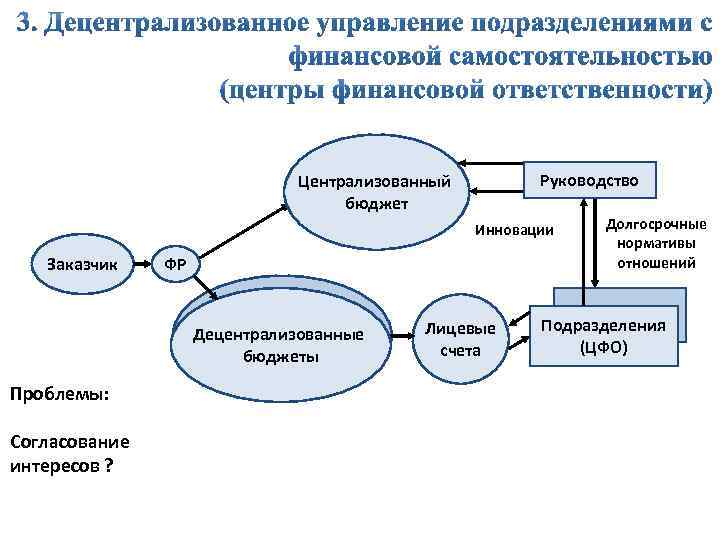 3. Децентрализованное управление подразделениями с финансовой самостоятельностью (центры финансовой ответственности)

Централизованный бюджет

Руководство

Инновации

Долгосрочные нормативы отношений

Заказчик

ФР

Децентрализованные бюджеты

Лицевые счета

Подразделения (ЦФО)

Проблемы:

Согласование интересов ?